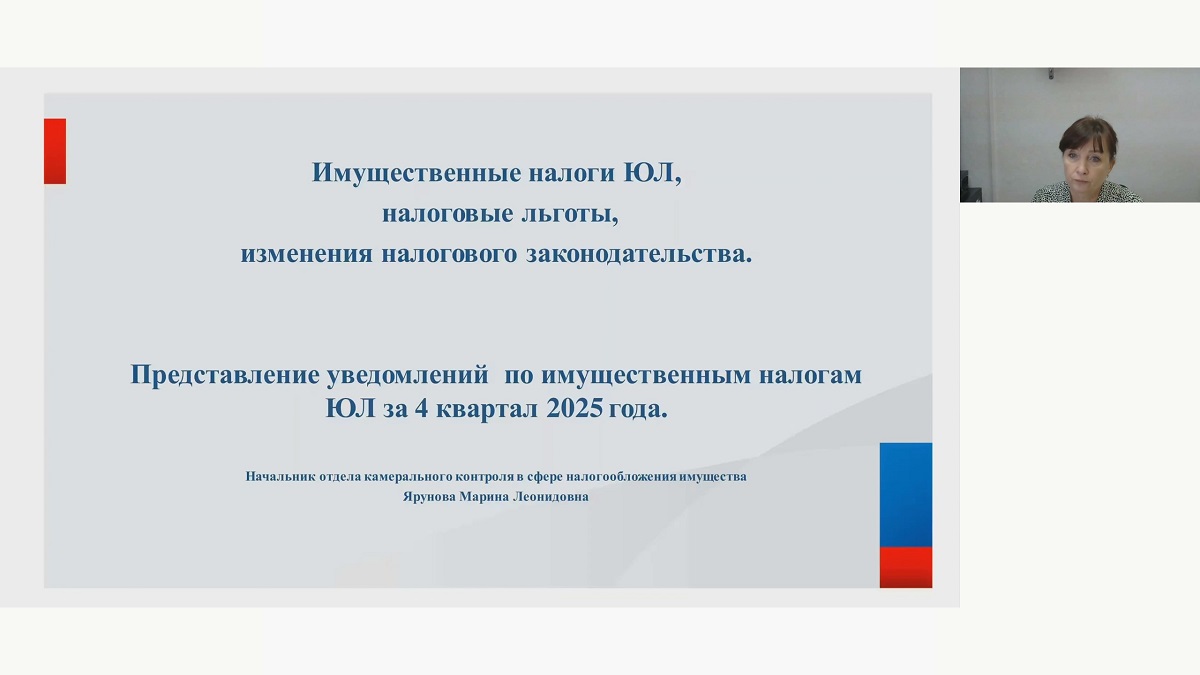 Имущественные налоги ЮЛ,
налоговые льготы,
изменения налогового законодательства.

Представление уведомлений по имущественным налогам ЮЛ за 4 квартал 2025 года.

Начальник отдела камерального контроля в сфере налогообложения имущества
Ярунова Марина Леонидовна